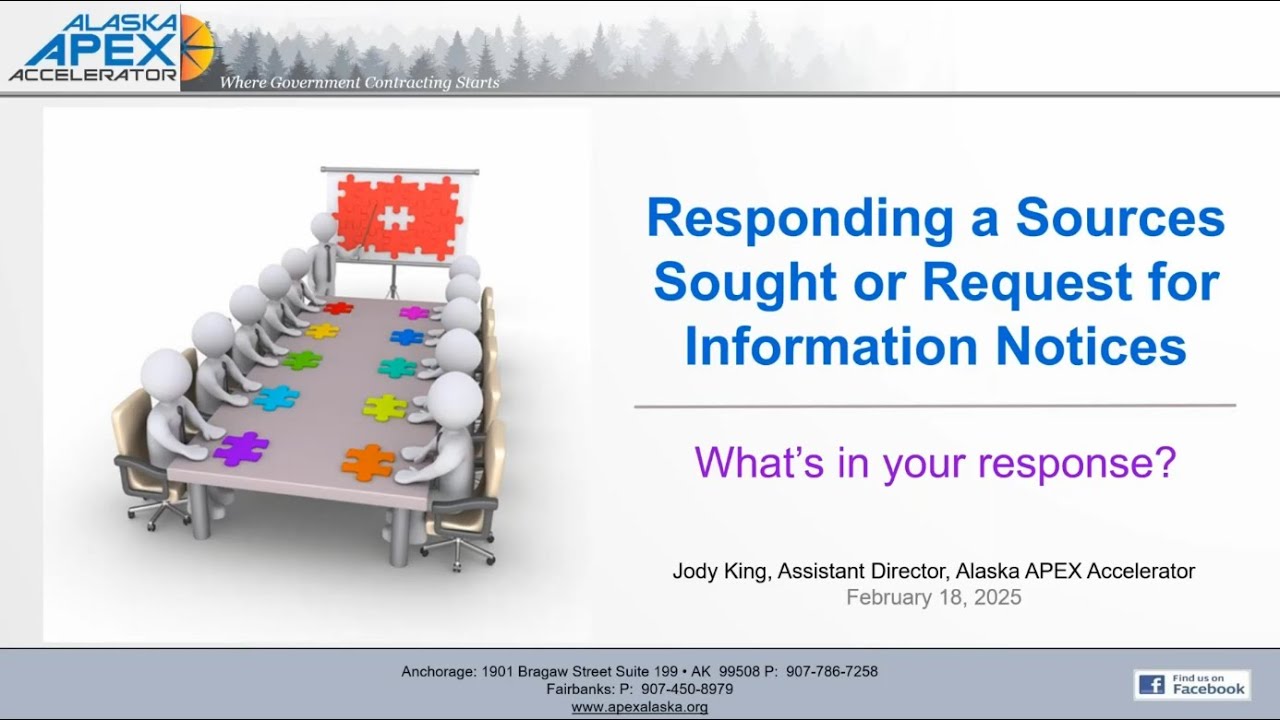 ALASKA APEX ACCELERATOR

Where Government Contracting Starts

Responding a Sources Sought or Request for Information Notices

What's in your response?

Jody King, Assistant Director, Alaska APEX Accelerator
February 18, 2025

Anchorage: 1901 Bragaw Street Suite 199 • AK 99508 P: 907-786-7258
Fairbanks: P: 907-450-8979
www.apexalaska.org

Find us on Facebook